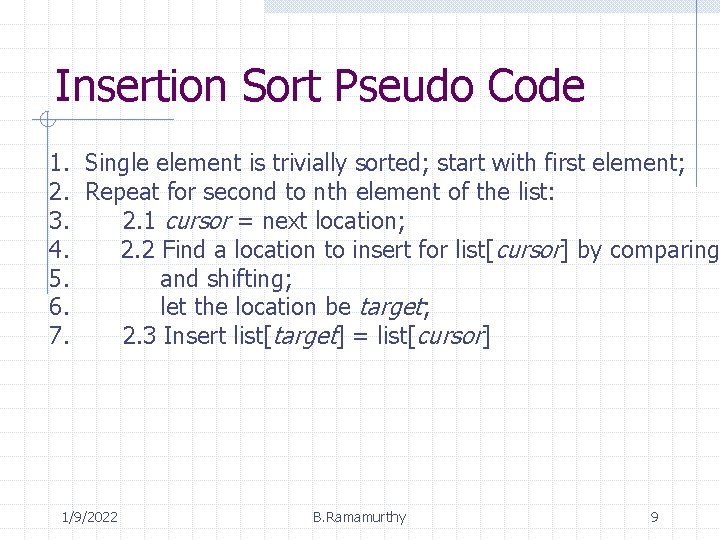 Insertion Sort Pseudo Code

1. Single element is trivially sorted; start with first element;
2. Repeat for second to nth element of the list:
3. 2.1 cursor = next location;
4. 2.2 Find a location to insert for list[cursor] by comparing
5. and shifting;
6. let the location be target;
7. 2.3 Insert list[target] = list[cursor]

1/9/2022

B.Ramamurthy

9